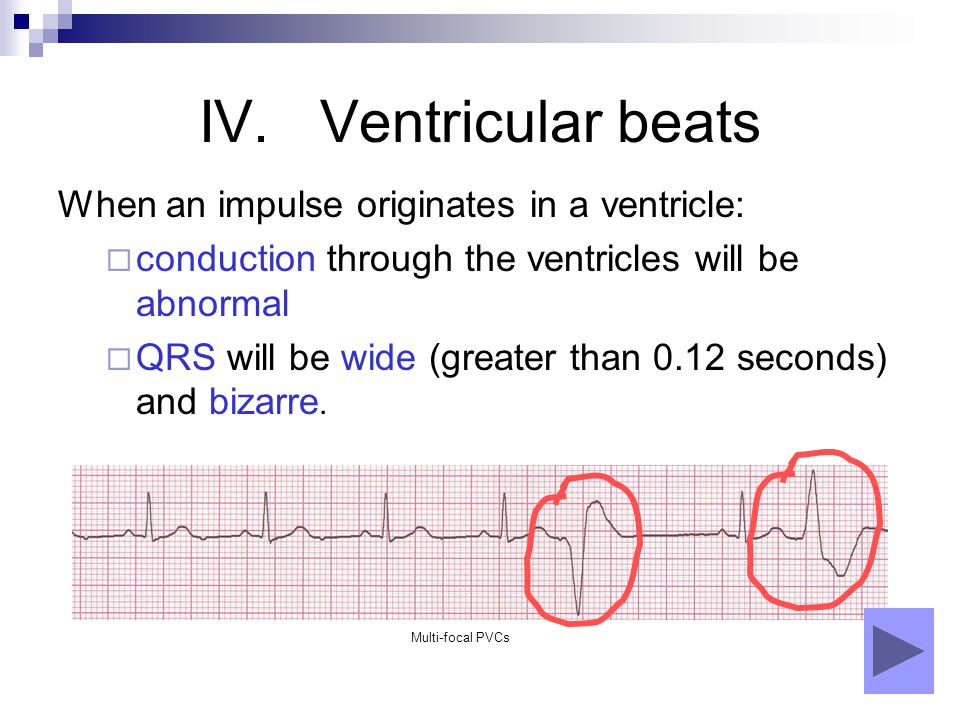 IV. Ventricular beats

When an impulse originates in a ventricle:

□ conduction through the ventricles will be abnormal

□ QRS will be wide (greater than 0.12 seconds) and bizarre.

Multi-focal PVCs